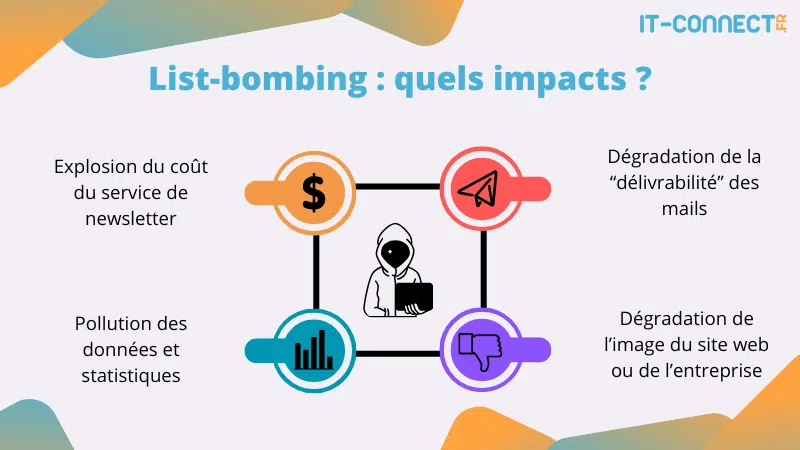 IT-CONNECT.FR

List-bombing : quels impacts ?

Explosion du coût du service de newsletter

$

Dégradation de la “délivrabilité” des mails

Pollution des données et statistiques

Dégradation de l’image du site web ou de l’entreprise